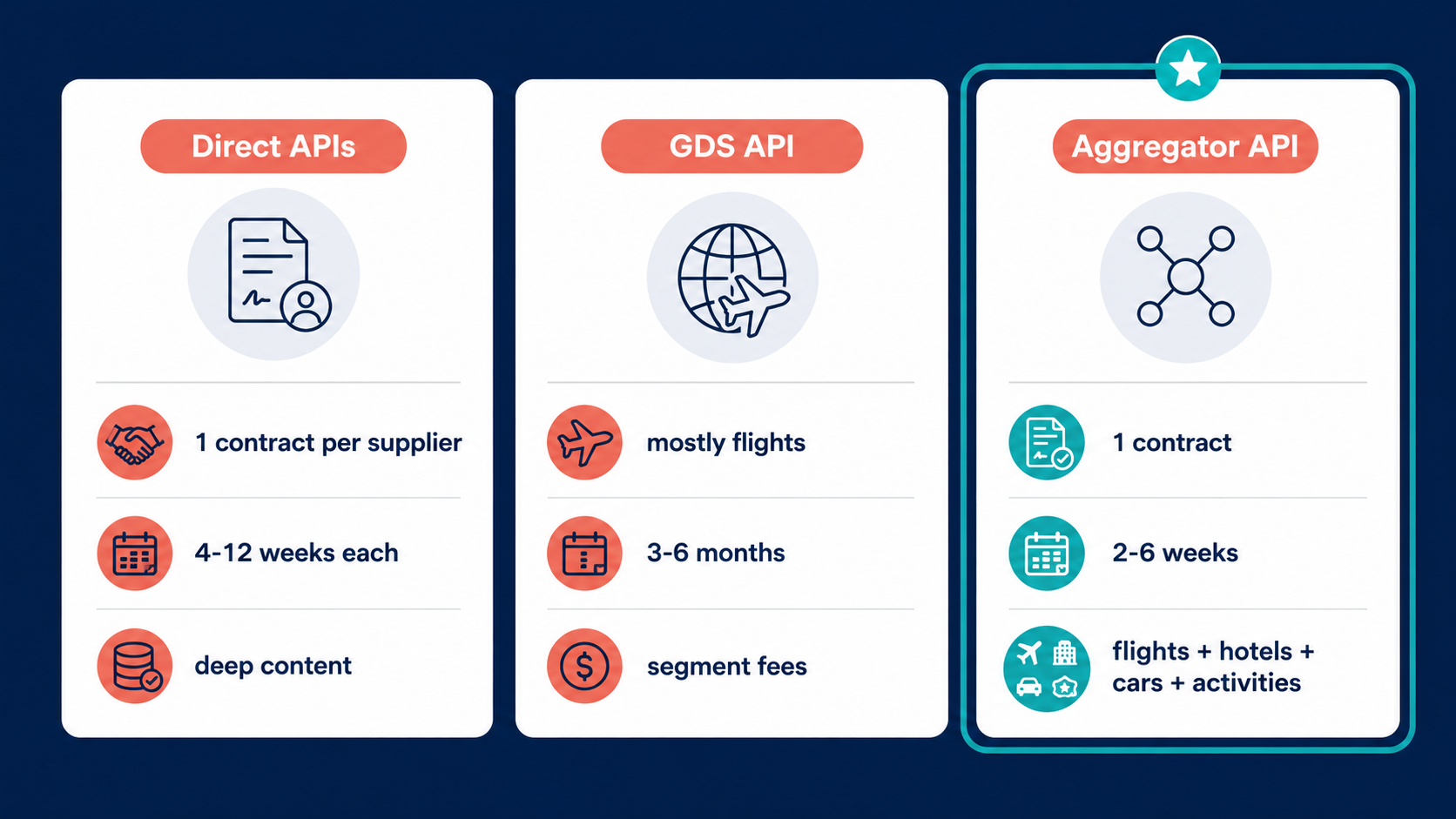 Direct APIs

1 contract per supplier

4-12 weeks each

deep content

GDS API

mostly flights

3-6 months

segment fees

Aggregator API

1 contract

2-6 weeks

flights + hotels + cars + activities